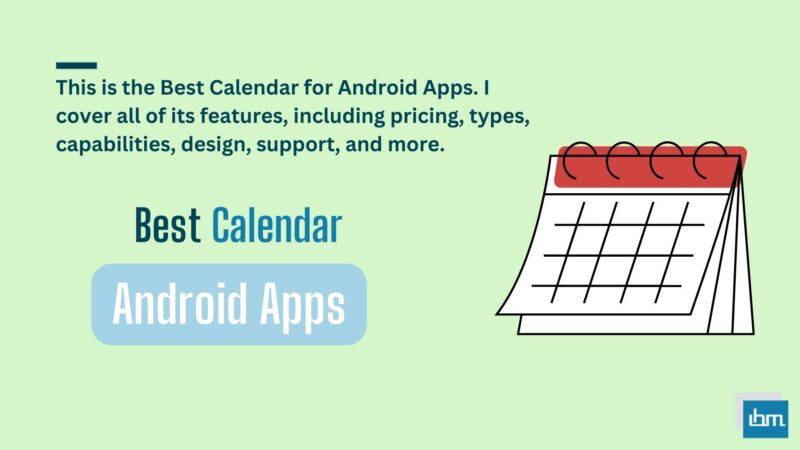 This is the Best Calendar for Android Apps. I cover all of its features, including pricing, types, capabilities, design, support, and more.

Best Calendar

Android Apps

ibm